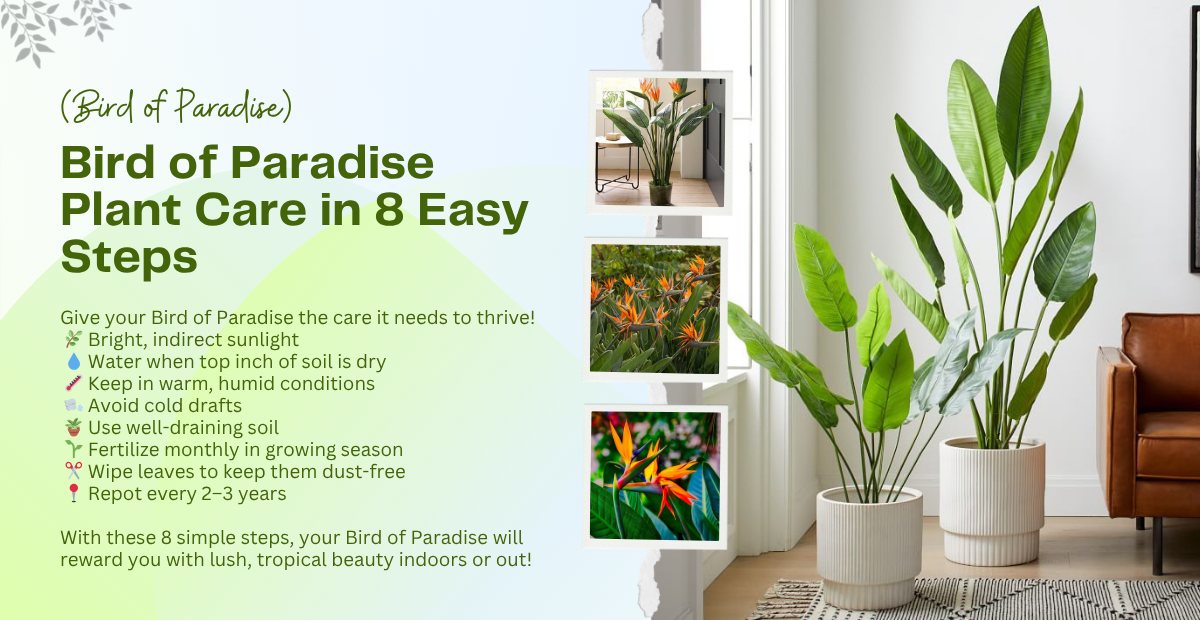 (Bird of Paradise)

Bird of Paradise Plant Care in 8 Easy Steps

Give your Bird of Paradise the care it needs to thrive!
🌿 Bright, indirect sunlight
💧 Water when top inch of soil is dry
🌡️ Keep in warm, humid conditions
🌬️ Avoid cold drafts
🪴 Use well-draining soil
🌱 Fertilize monthly in growing season
✂️ Wipe leaves to keep them dust-free
📍 Repot every 2–3 years

With these 8 simple steps, your Bird of Paradise will reward you with lush, tropical beauty indoors or out!